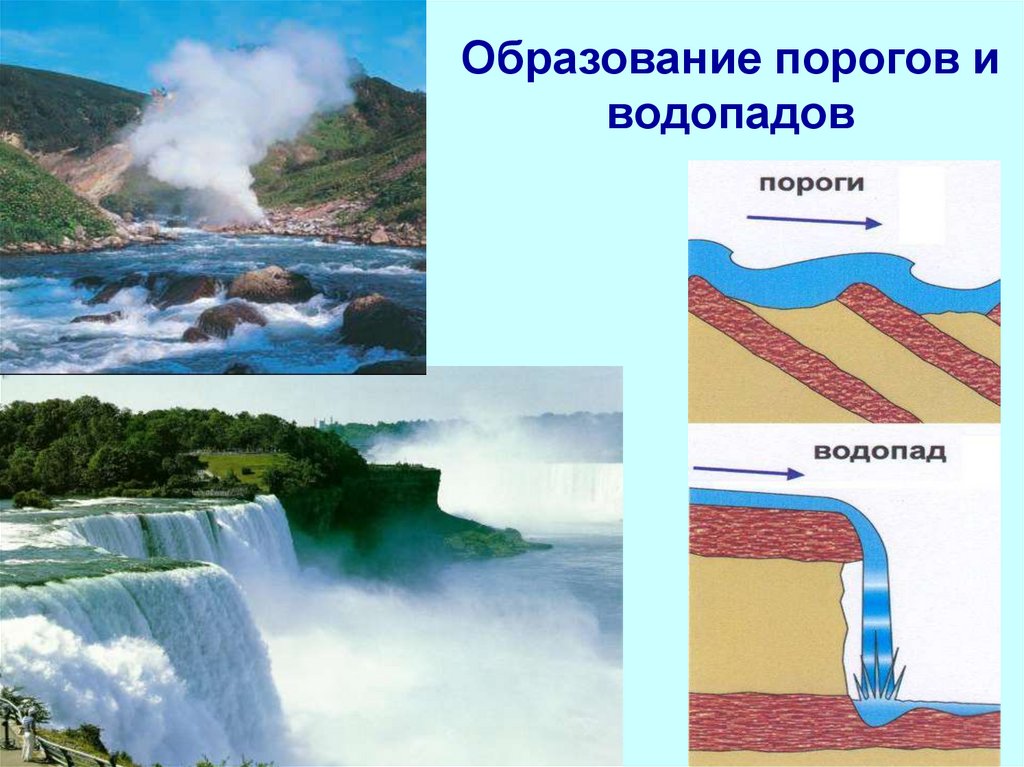 Образование порогов и водопадов

пороги

водопад